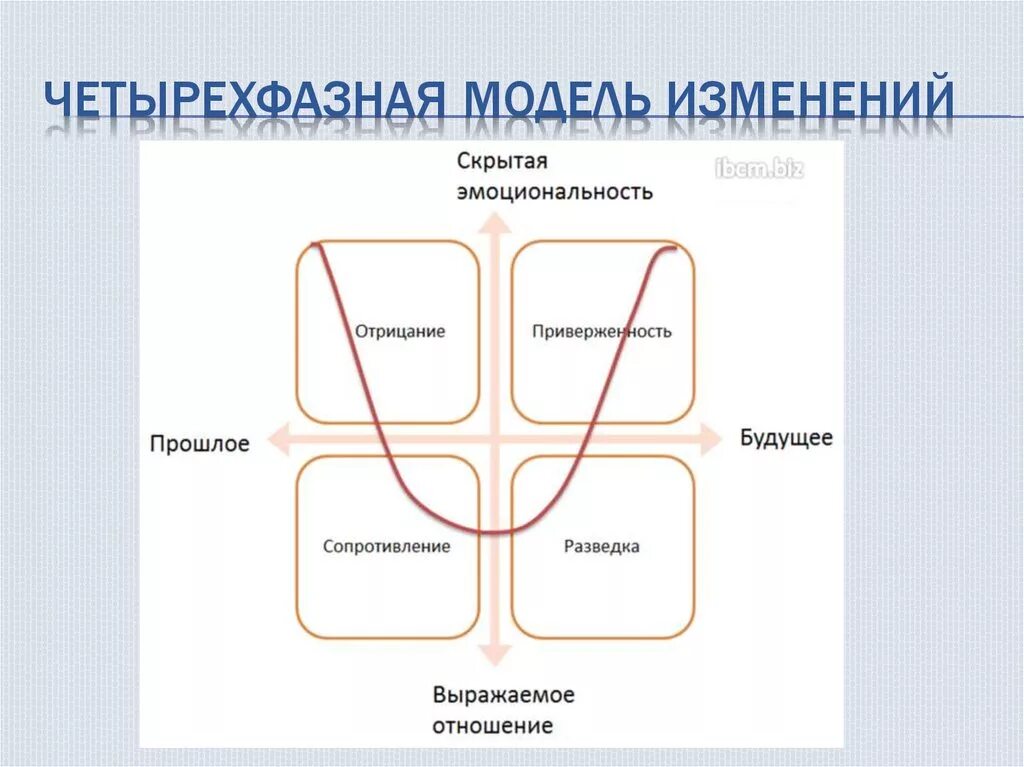 ЧЕТЫРЕХФАЗНАЯ МОДЕЛЬ ИЗМЕНЕНИЙ

Скрытая эмоциональность

ibcm.biz

Отрицание

Приверженность

Прошлое

Будущее

Сопротивление

Разведка

Выражаемое отношение